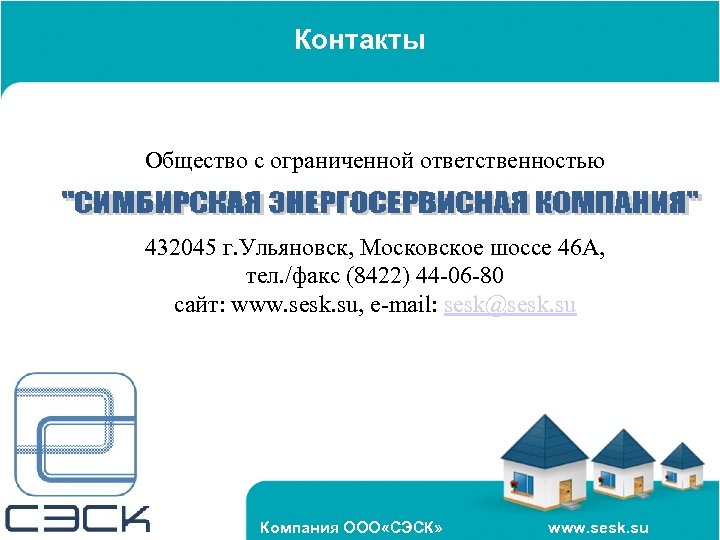 Контакты

Общество с ограниченной ответственностью

"СИМБИРСКАЯ ЭНЕРГОСЕРВИСНАЯ КОМПАНИЯ"

432045 г.Ульяновск, Московское шоссе 46А,
тел./факс (8422) 44-06-80
сайт: www.sesk.su, e-mail: sesk@sesk.su

СЭСК

Компания ООО«СЭСК»

www.sesk.su